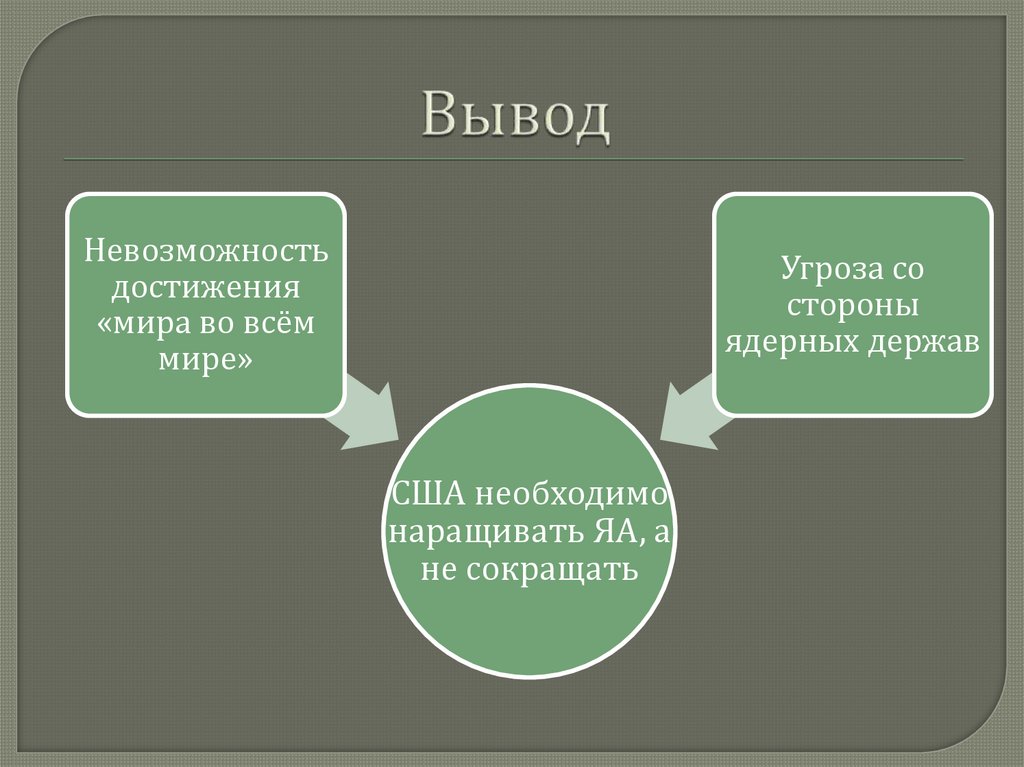 Вывод

Невозможность достижения «мира во всём мире»

Угроза со стороны ядерных держав

США необходимо наращивать ЯА, а не сокращать